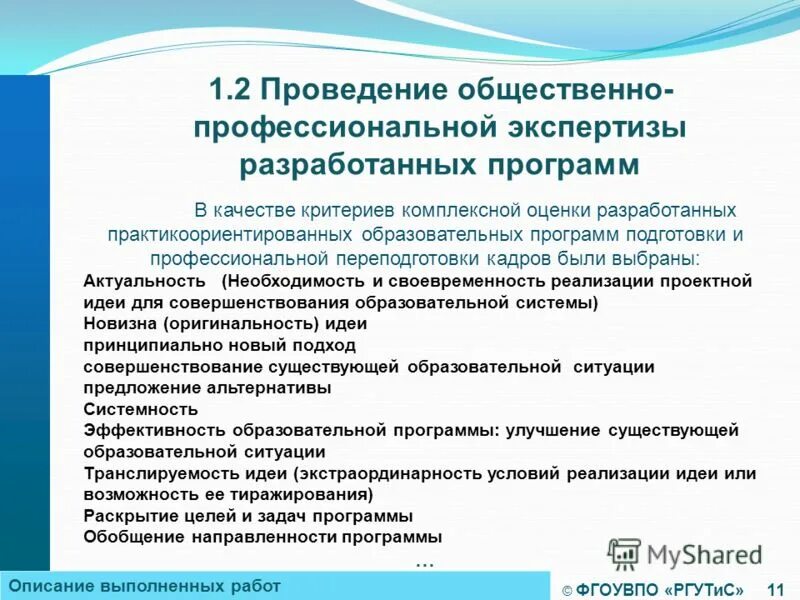 1.2 Проведение общественно-профессиональной экспертизы разработанных программ

В качестве критериев комплексной оценки разработанных практикоориентированных образовательных программ подготовки и профессиональной переподготовки кадров были выбраны:

Актуальность (Необходимость и своевременность реализации проектной идеи для совершенствования образовательной системы)
Новизна (оригинальность) идеи
принципиально новый подход
совершенствование существующей образовательной ситуации
предложение альтернативы
Системность
Эффективность образовательной программы: улучшение существующей образовательной ситуации
Транслируемость идеи (экстраординарность условий реализации идеи или возможность ее тиражирования)
Раскрытие целей и задач программы
Обобщение направленности программы
...

MyShared

Описание выполненных работ

© ФГОУВПО «РГУТиС» 11